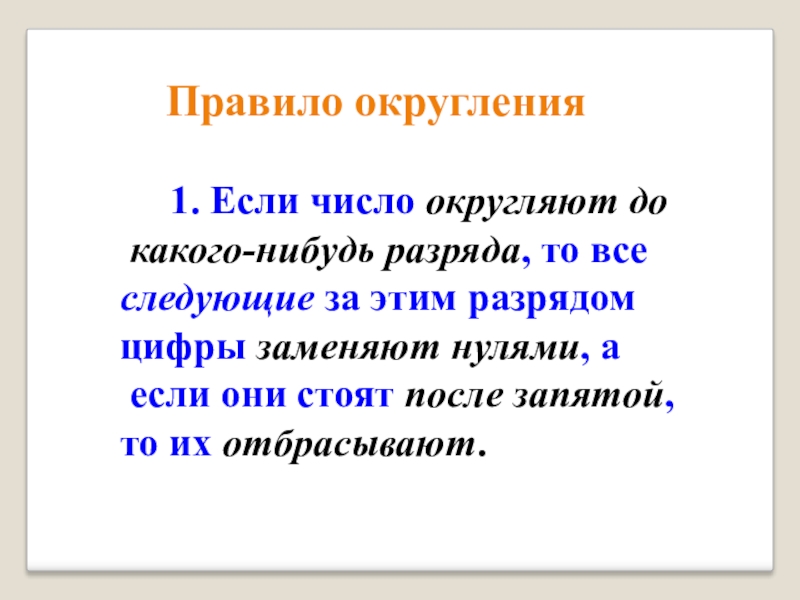 Правило округления

1. Если число округляют до какого-нибудь разряда, то все следующие за этим разрядом цифры заменяют нулями, а если они стоят после запятой, то их отбрасывают.